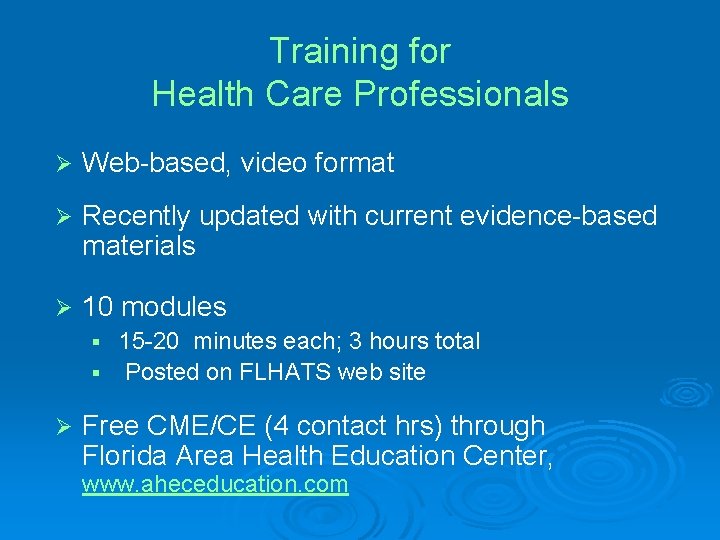 Training for
Health Care Professionals

➢ Web-based, video format

➢ Recently updated with current evidence-based materials

➢ 10 modules
▪ 15-20 minutes each; 3 hours total
▪ Posted on FLHATS web site

➢ Free CME/CE (4 contact hrs) through Florida Area Health Education Center, www.aheceducation.com